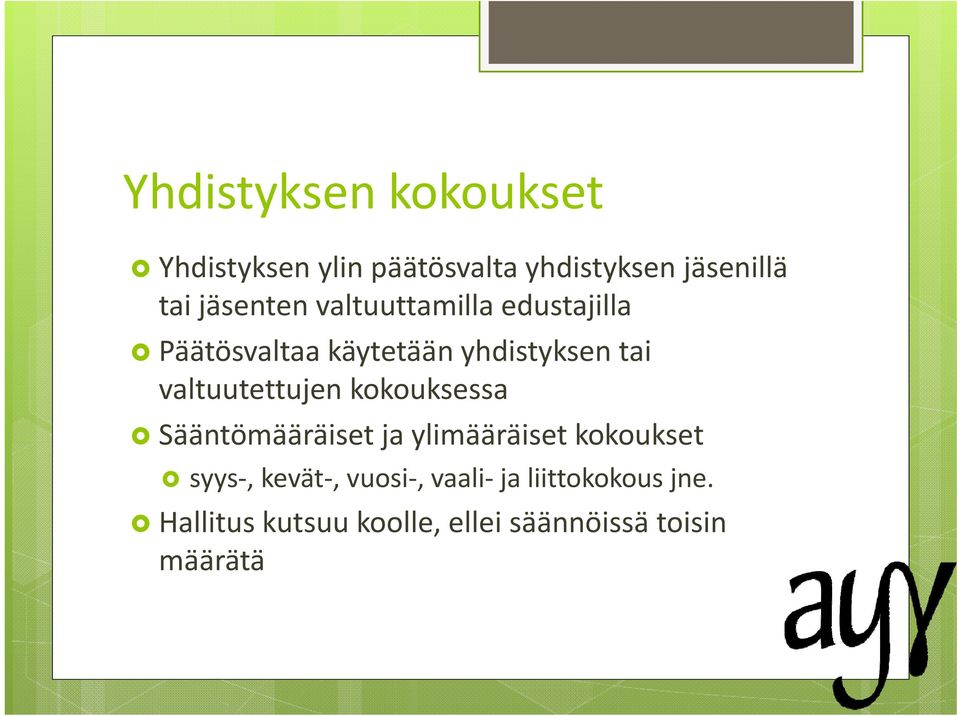 Yhdistyksen kokoukset

Yhdistyksen ylin päätösvalta yhdistyksen jäsenillä tai jäsenten valtuuttamilla edustajilla

Päätösvaltaa käytetään yhdistyksen tai valtuutettujen kokouksessa

Sääntömääräiset ja ylimääräiset kokoukset

syys-, kevät-, vuosi-, vaali- ja liittokokous jne.

Hallitus kutsuu koolle, ellei säännöissä toisin määrätä

ayy